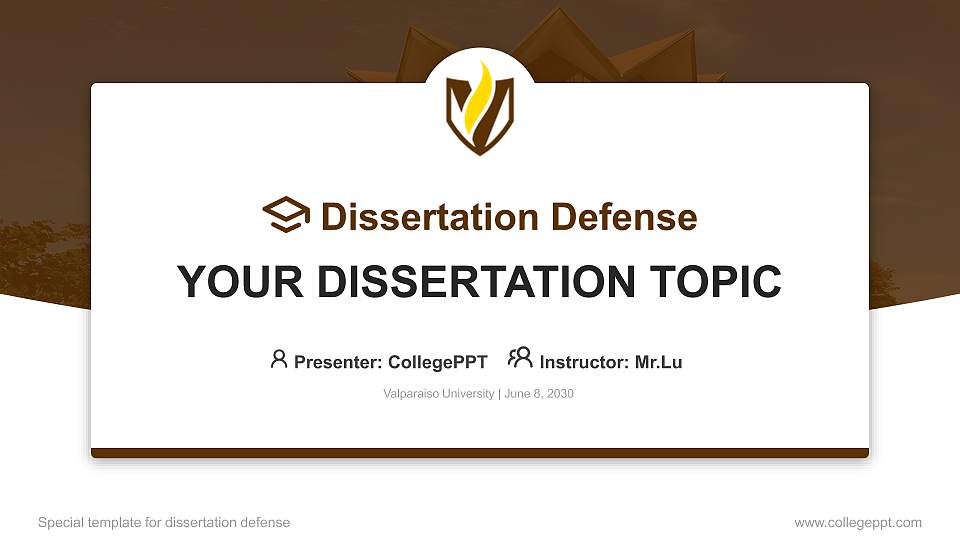 Dissertation Defense

YOUR DISSERTATION TOPIC

Presenter: CollegePPT Instructor: Mr.Lu

Valparaiso University | June 8, 2030

Special template for dissertation defense

www.collegeppt.com